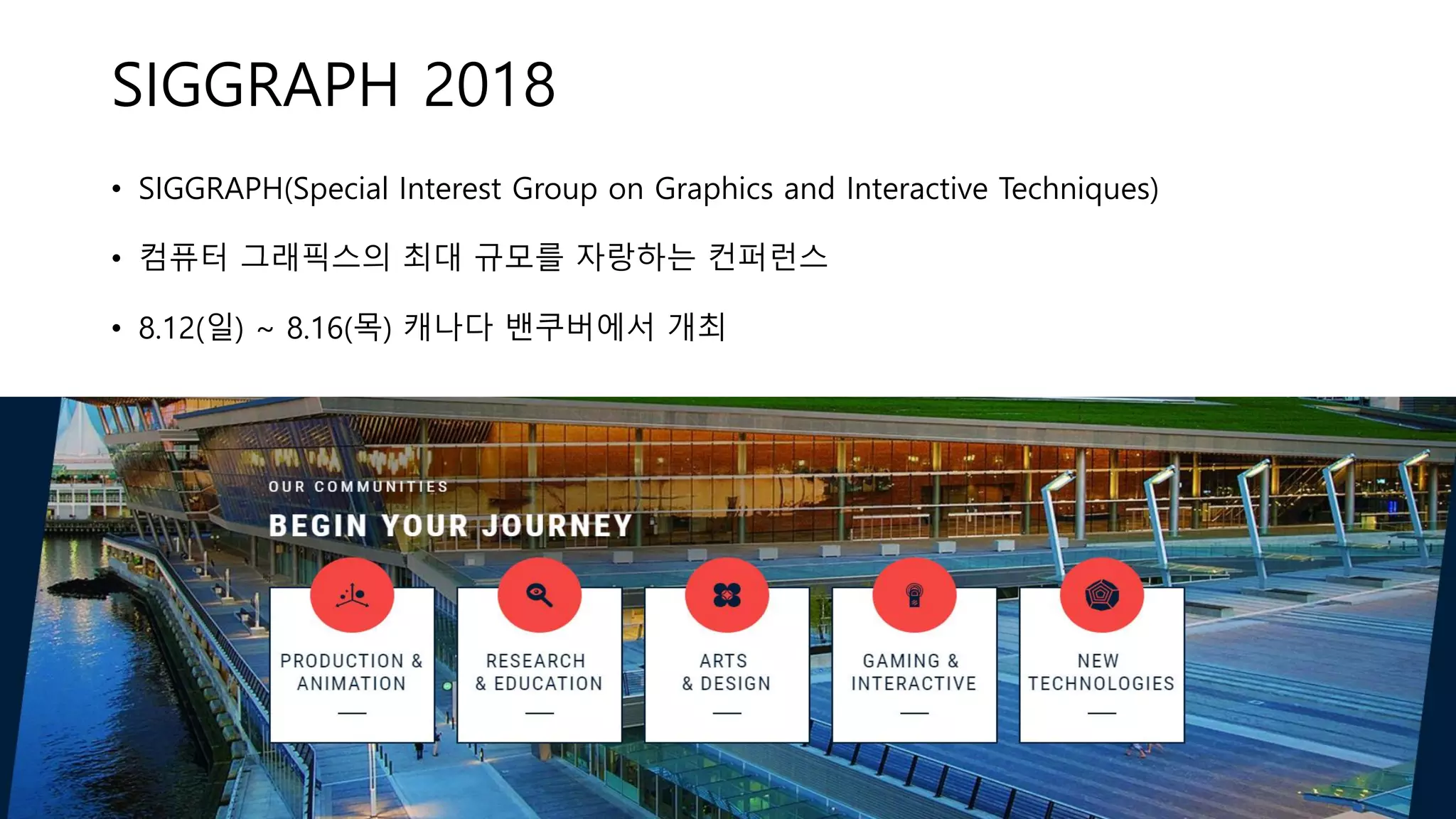 SIGGRAPH 2018

• SIGGRAPH(Special Interest Group on Graphics and Interactive Techniques)

• 컴퓨터 그래픽스의 최대 규모를 자랑하는 컨퍼런스

• 8.12(일) ~ 8.16(목) 캐나다 밴쿠버에서 개최

OUR COMMUNITIES

BEGIN YOUR JOURNEY

PRODUCTION & ANIMATION

RESEARCH & EDUCATION

ARTS & DESIGN

GAMING & INTERACTIVE

NEW TECHNOLOGIES